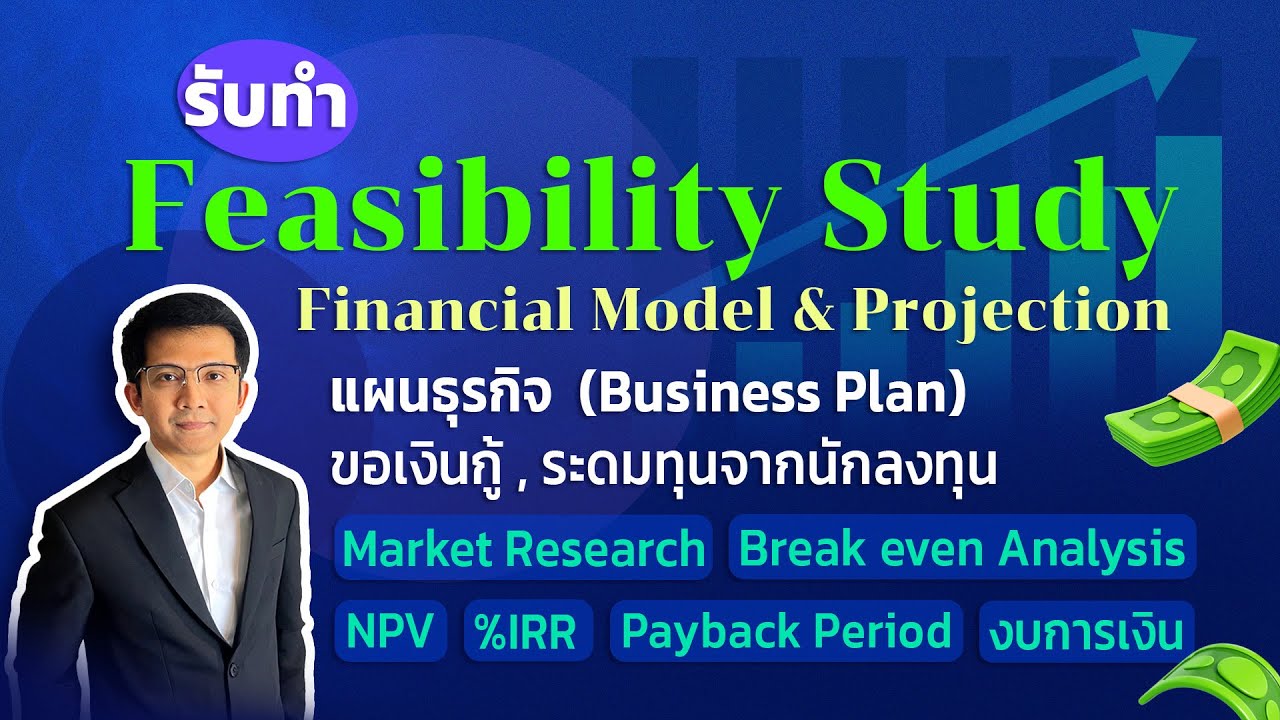 รับทำ
Feasibility Study
Financial Model & Projection
แผนธุรกิจ (Business Plan)
ขอเงินกู้ , ระดมทุนจากนักลงทุน
Market Research
Break even Analysis
NPV
%IRR
Payback Period
งบการเงิน